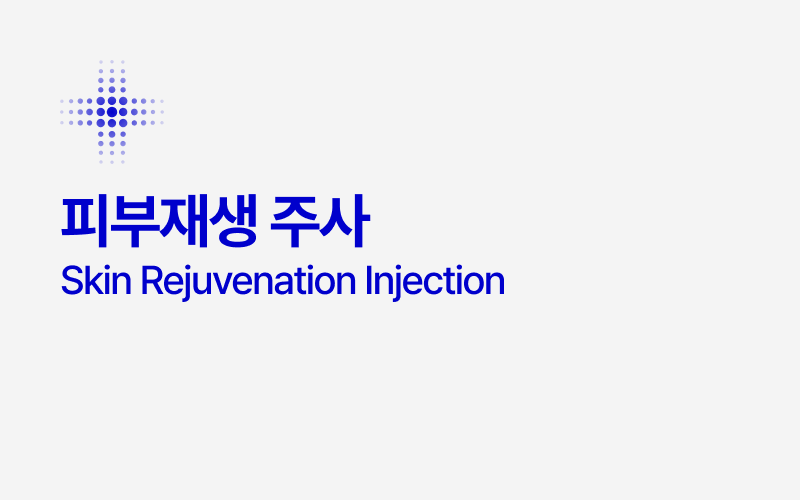 피부재생 주사

Skin Rejuvenation Injection